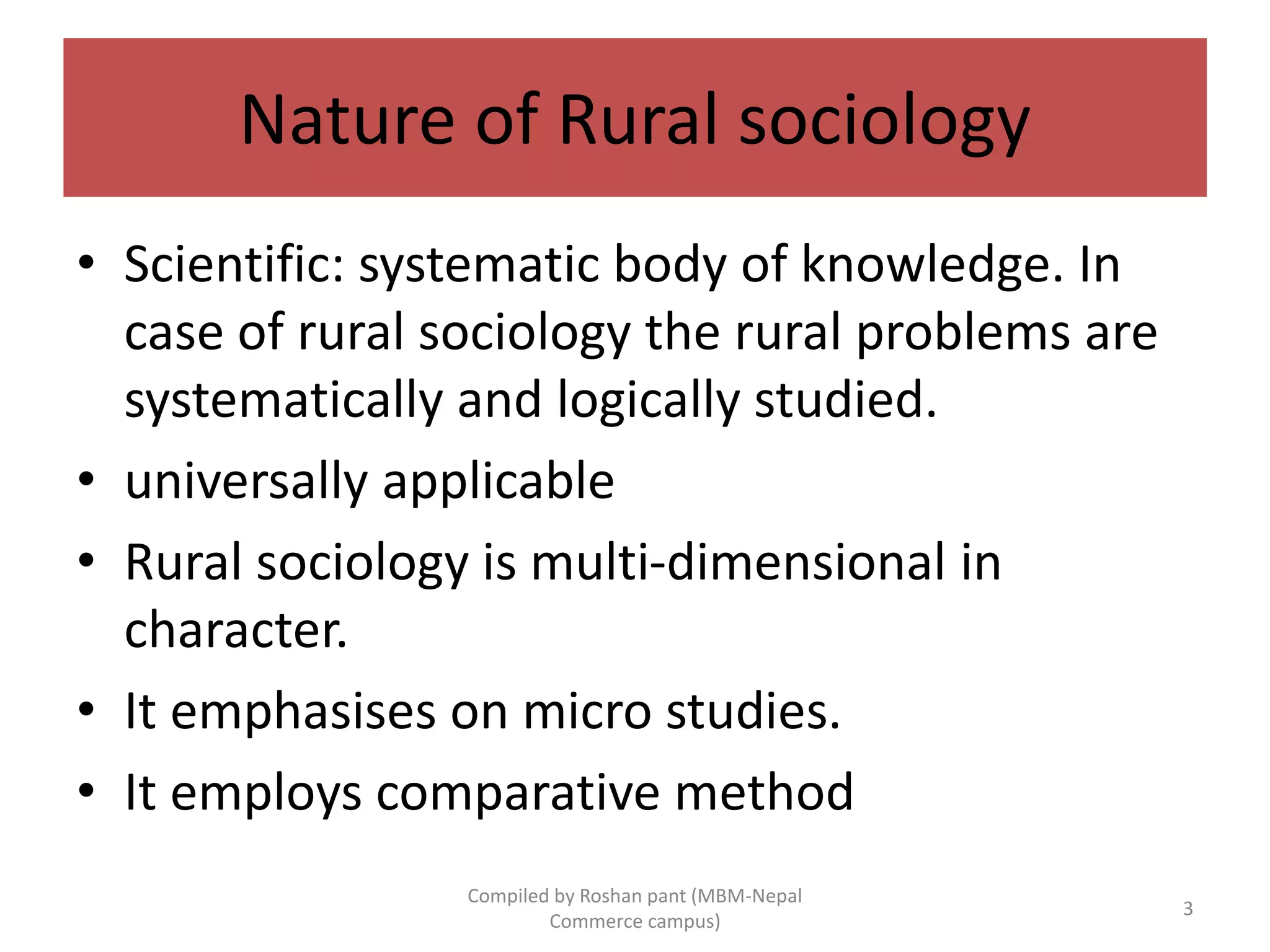 Nature of Rural sociology

• Scientific: systematic body of knowledge. In case of rural sociology the rural problems are systematically and logically studied.
• universally applicable
• Rural sociology is multi-dimensional in character.
• It emphasises on micro studies.
• It employs comparative method

Compiled by Roshan pant (MBM-Nepal Commerce campus)

3